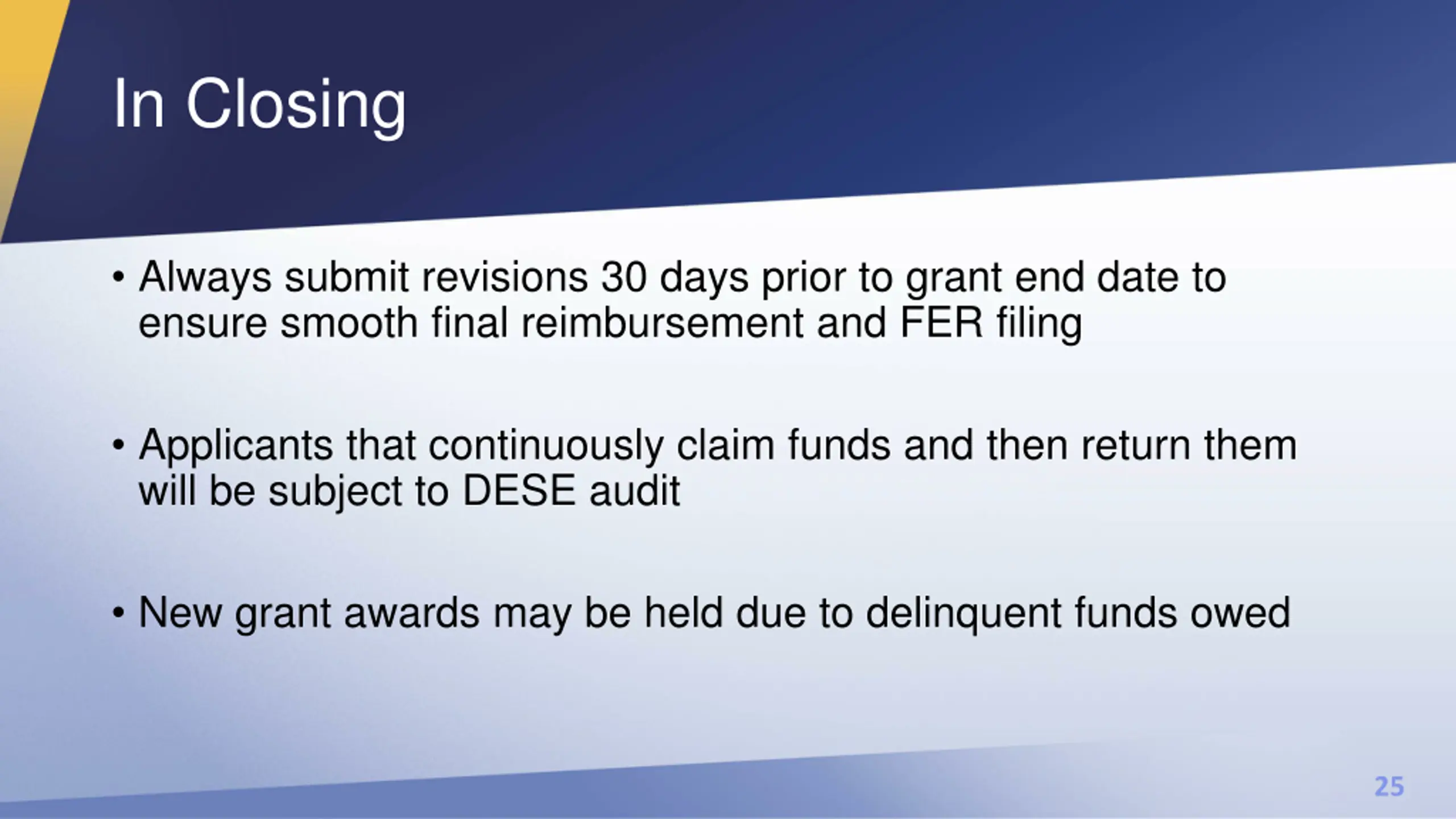 In Closing

• Always submit revisions 30 days prior to grant end date to ensure smooth final reimbursement and FER filing

• Applicants that continuously claim funds and then return them will be subject to DESE audit

• New grant awards may be held due to delinquent funds owed

25